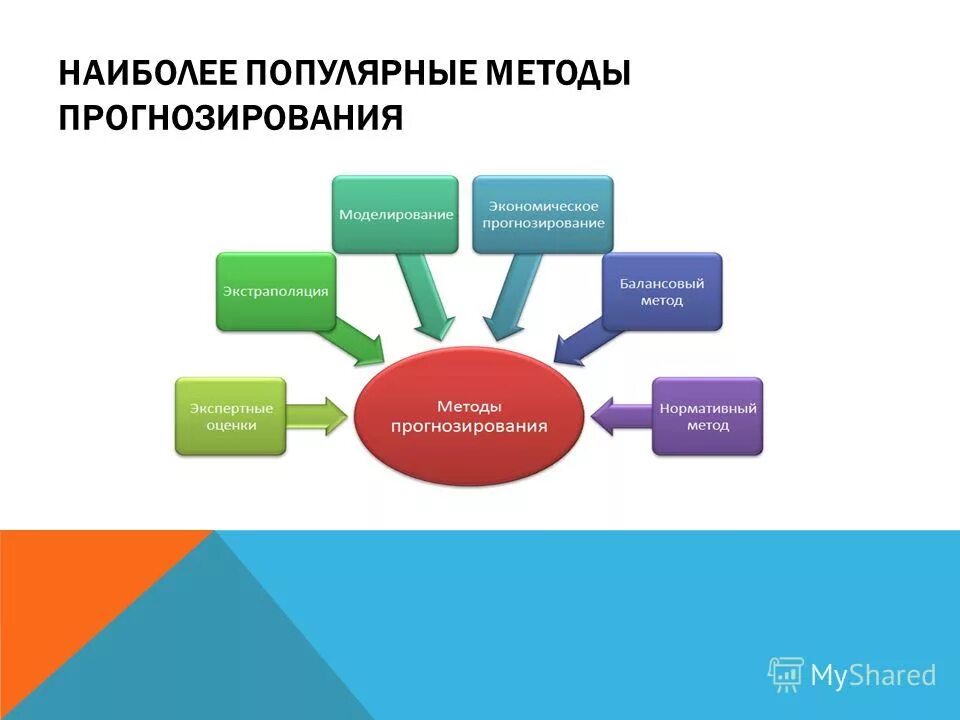 НАИБОЛЕЕ ПОПУЛЯРНЫЕ МЕТОДЫ ПРОГНОЗИРОВАНИЯ

Моделирование

Экономическое прогнозирование

Экстраполяция

Балансовый метод

Экспертные оценки

Методы прогнозирования

Нормативный метод

MyShared